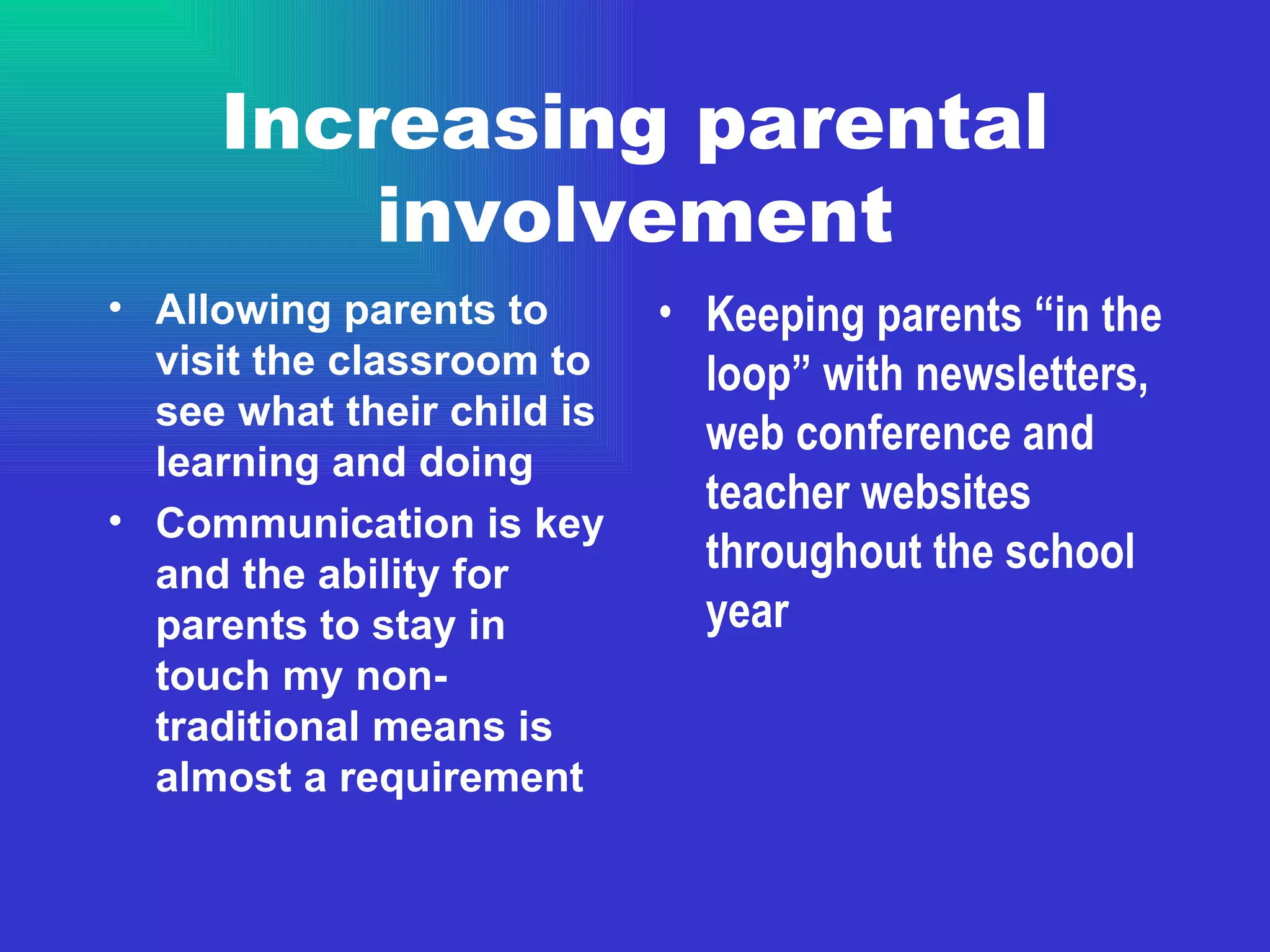 Increasing parental involvement

• Allowing parents to visit the classroom to see what their child is learning and doing
• Communication is key and the ability for parents to stay in touch my non-traditional means is almost a requirement

• Keeping parents “in the loop” with newsletters, web conference and teacher websites throughout the school year